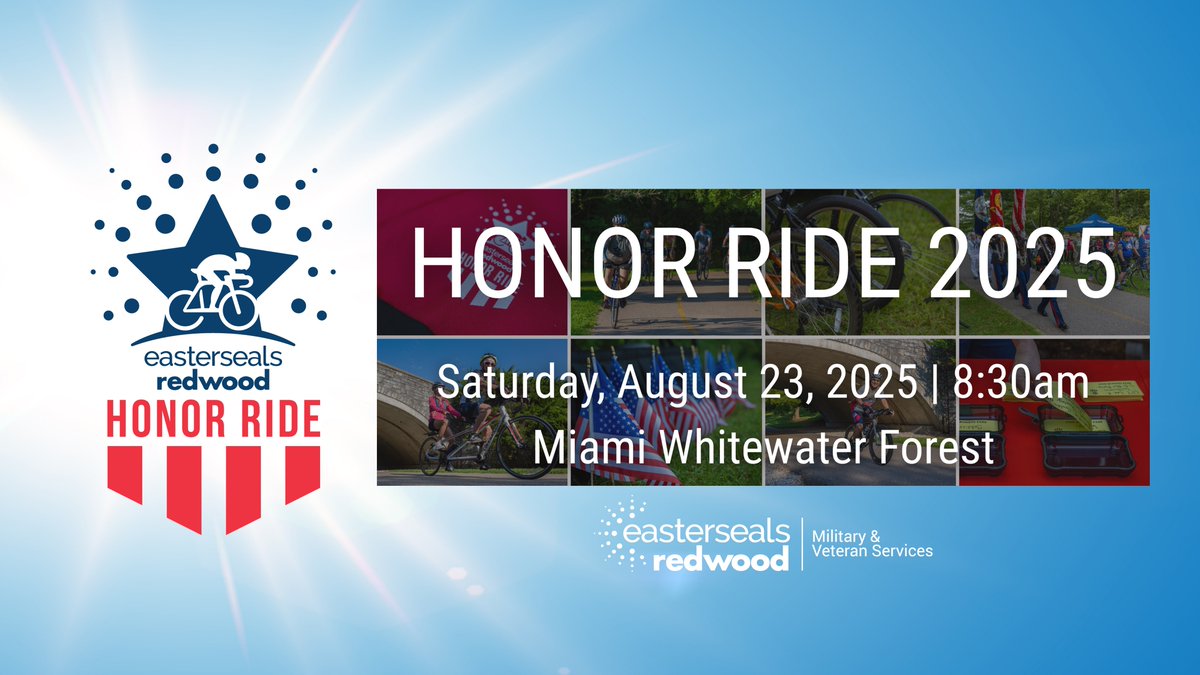 easterseals redwood
HONOR RIDE

HONOR RIDE 2025
Saturday, August 23, 2025 | 8:30am
Miami Whitewater Forest

easterseals redwood | Military & Veteran Services